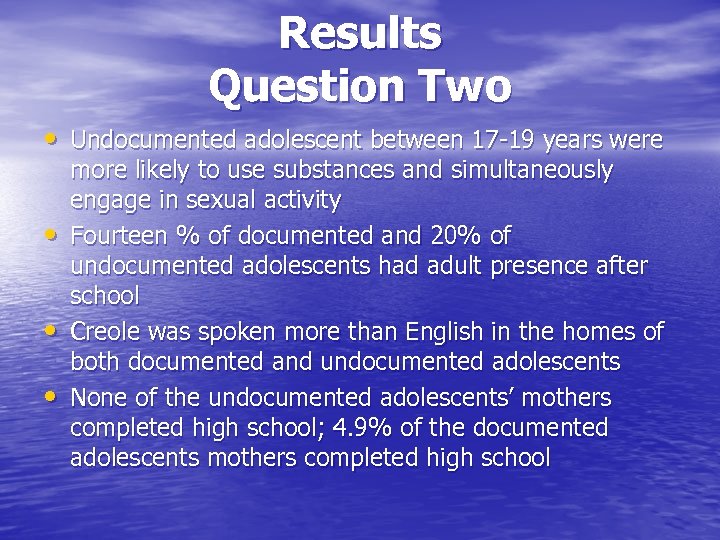 Results
Question Two

• Undocumented adolescent between 17-19 years were more likely to use substances and simultaneously engage in sexual activity
• Fourteen % of documented and 20% of undocumented adolescents had adult presence after school
• Creole was spoken more than English in the homes of both documented and undocumented adolescents
• None of the undocumented adolescents' mothers completed high school; 4.9% of the documented adolescents mothers completed high school